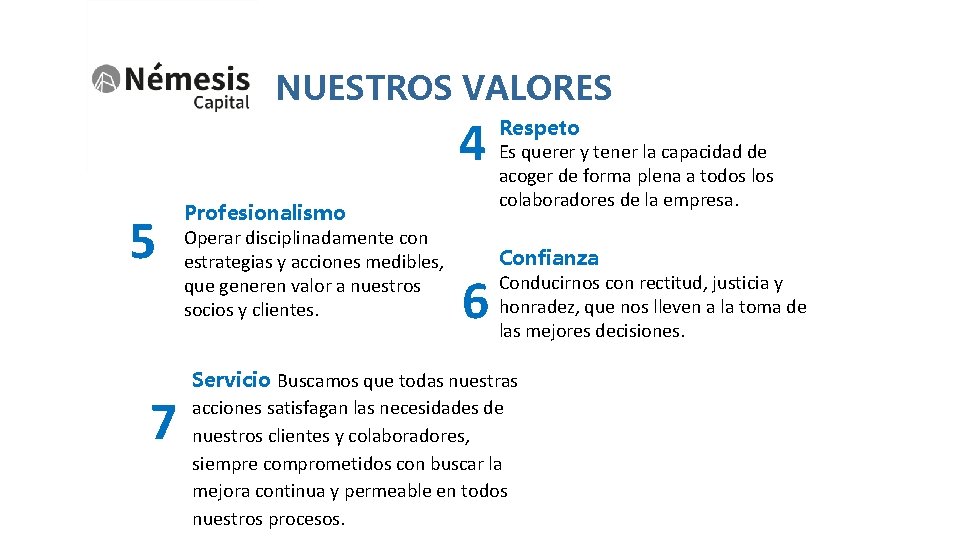 Némesis Capital

NUESTROS VALORES

4 Respeto
Es querer y tener la capacidad de acoger de forma plena a todos los colaboradores de la empresa.

5 Profesionalismo
Operar disciplinadamente con estrategias y acciones medibles, que generen valor a nuestros socios y clientes.

6 Confianza
Conducirnos con rectitud, justicia y honradez, que nos lleven a la toma de las mejores decisiones.

7 Servicio Buscamos que todas nuestras acciones satisfagan las necesidades de nuestros clientes y colaboradores, siempre comprometidos con buscar la mejora continua y permeable en todos nuestros procesos.